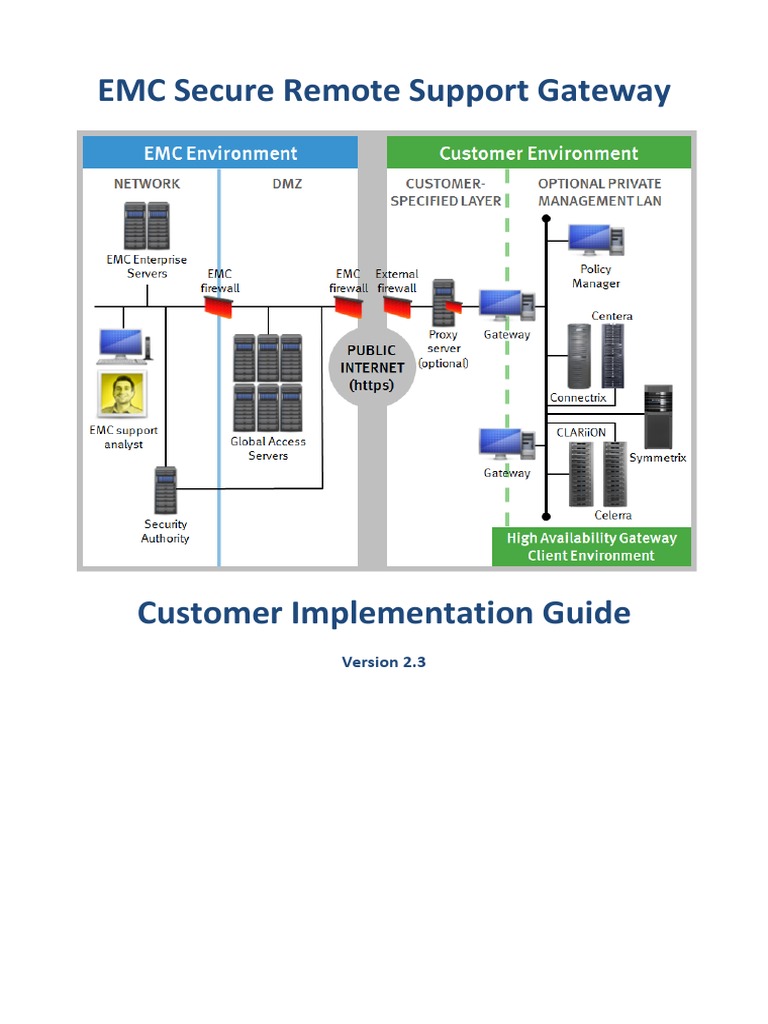 EMC Secure Remote Support Gateway

EMC Environment

NETWORK

DMZ

EMC Enterprise Servers

EMC firewall

EMC firewall

EMC support analyst

Global Access Servers

Security Authority

PUBLIC INTERNET (https)

Customer Environment

CUSTOMER-SPECIFIED LAYER

OPTIONAL PRIVATE MANAGEMENT LAN

External firewall

Proxy server (optional)

Gateway

Policy Manager

Centera

Connectrix

CLARiiON

Symmetrix

Gateway

Celerra

High Availability Gateway Client Environment

Customer Implementation Guide

Version 2.3